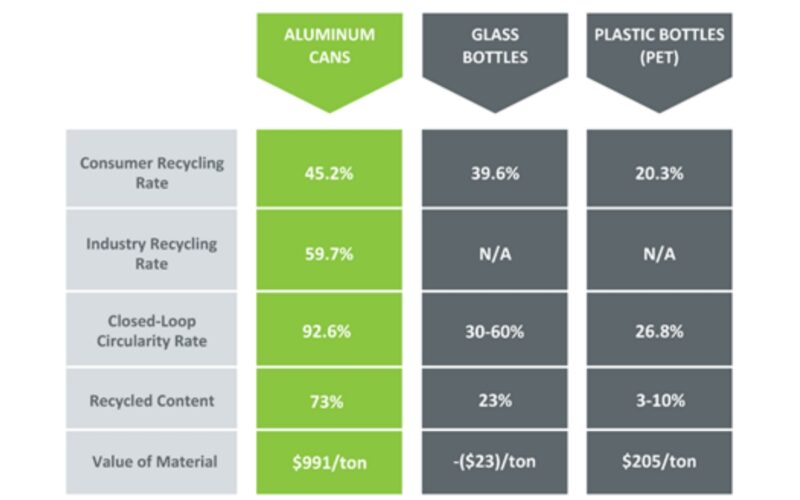 |  | ALUMINUM CANS | GLASS BOTTLES | PLASTIC BOTTLES (PET) |
|---|---|---|---|
| Consumer Recycling Rate | 45.2% | 39.6% | 20.3% |
| Industry Recycling Rate | 59.7% | N/A | N/A |
| Closed-Loop Circularity Rate | 92.6% | 30-60% | 26.8% |
| Recycled Content | 73% | 23% | 3-10% |
| Value of Material | \$991/ton | -(\$23)/ton | \$205/ton |